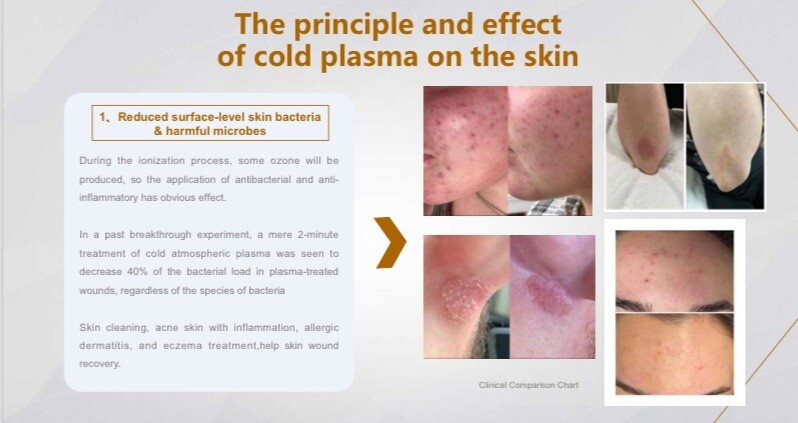 The principle and effect of cold plasma on the skin

1、Reduced surface-level skin bacteria & harmful microbes

During the ionization process, some ozone will be produced, so the application of antibacterial and anti-inflammatory has obvious effect.

In a past breakthrough experiment, a mere 2-minute treatment of cold atmospheric plasma was seen to decrease 40% of the bacterial load in plasma-treated wounds, regardless of the species of bacteria

Skin cleaning, acne skin with inflammation, allergic dermatitis, and eczema treatment,help skin wound recovery.

Clinical Comparison Chart